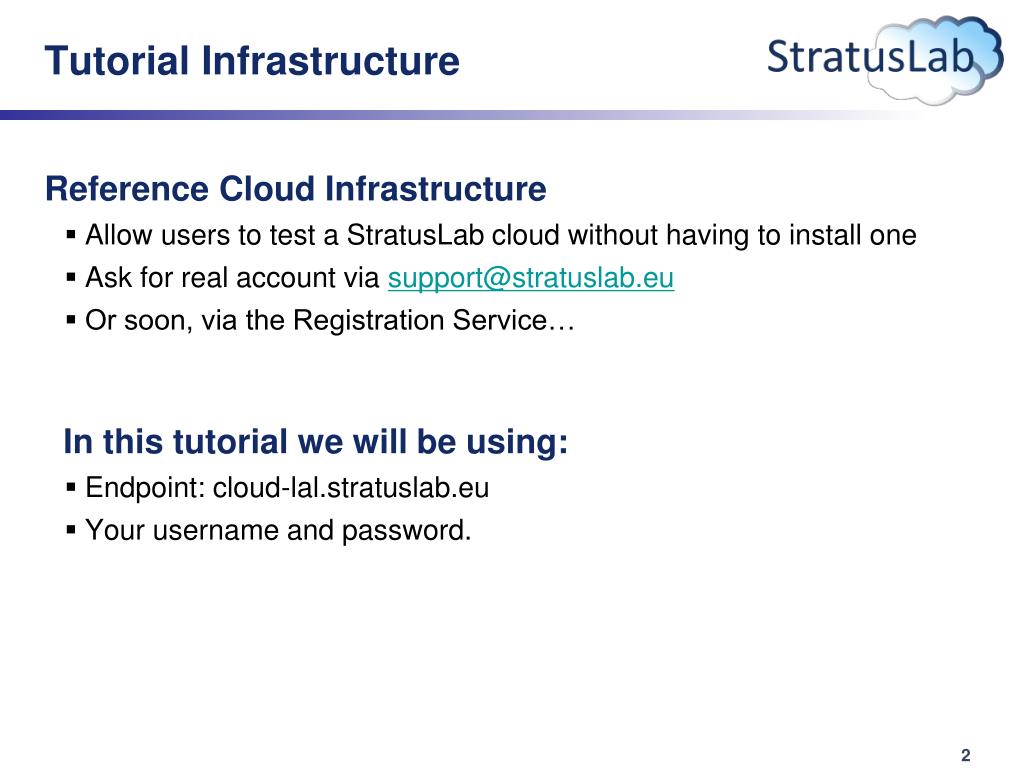 Tutorial Infrastructure

StratusLab

Reference Cloud Infrastructure

▪ Allow users to test a StratusLab cloud without having to install one
▪ Ask for real account via support@stratuslab.eu
▪ Or soon, via the Registration Service…

In this tutorial we will be using:

▪ Endpoint: cloud-lal.stratuslab.eu
▪ Your username and password.

2